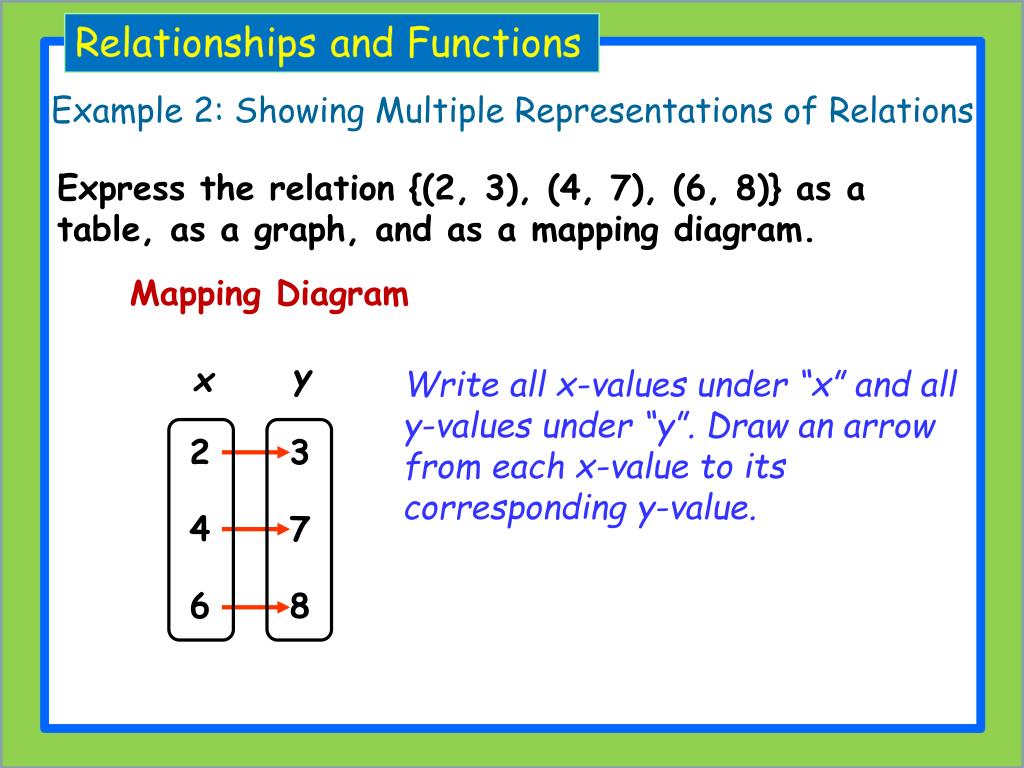 Relationships and Functions

Example 2: Showing Multiple Representations of Relations

Express the relation {(2, 3), (4, 7), (6, 8)} as a table, as a graph, and as a mapping diagram.

Mapping Diagram

x y

2 3

4 7

6 8

Write all x-values under “x” and all y-values under “y”. Draw an arrow from each x-value to its corresponding y-value.